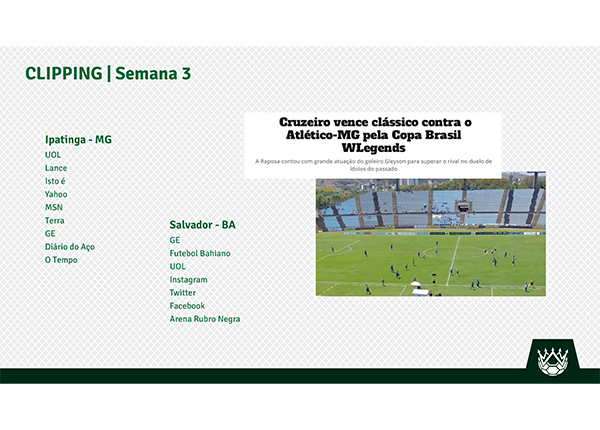 CLIPPING | Semana 3

Ipatinga - MG
UOL
Lance
Isto é
Yahoo
MSN
Terra
GE
Diário do Aço
O Tempo

Salvador - BA
GE
Futebol Bahiano
UOL
Instagram
Twitter
Facebook
Arena Rubro Negra

Cruzeiro vence clássico contra o Atlético-MG pela Copa Brasil WLegends

A Raposa contou com grande atuação do goleiro Gleyson para superar o rival no duelo de ídolos do passado